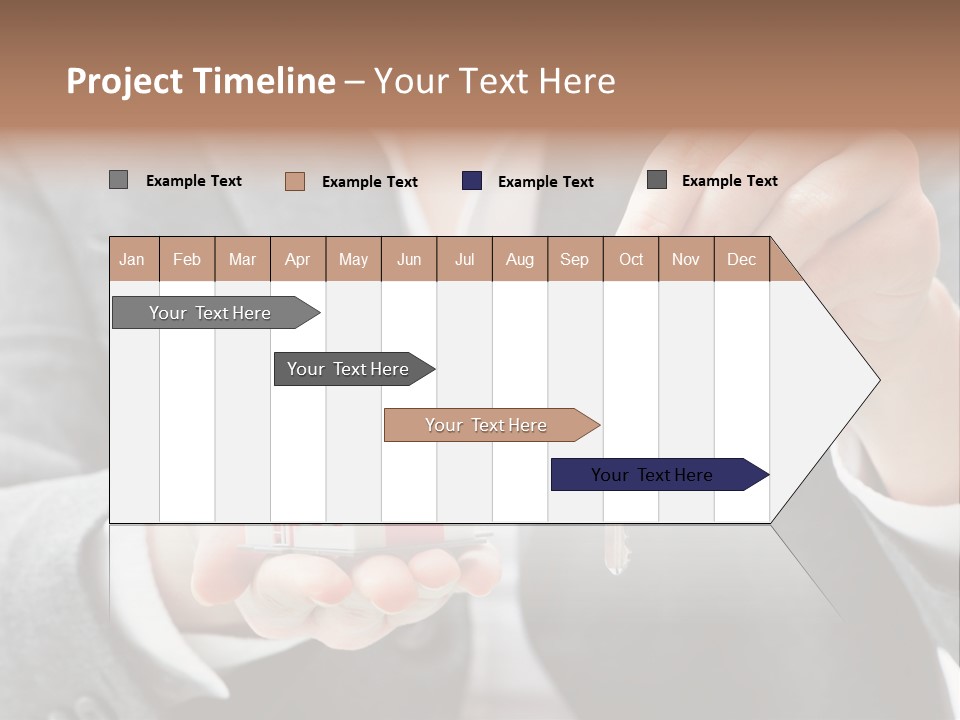 Project Timeline – Your Text Here

Example Text Example Text Example Text Example Text

| Jan | Feb | Mar | Apr | May | Jun | Jul | Aug | Sep | Oct | Nov | Dec |
|---|---|---|---|---|---|---|---|---|---|---|---|

Your Text Here

Your Text Here

Your Text Here

Your Text Here